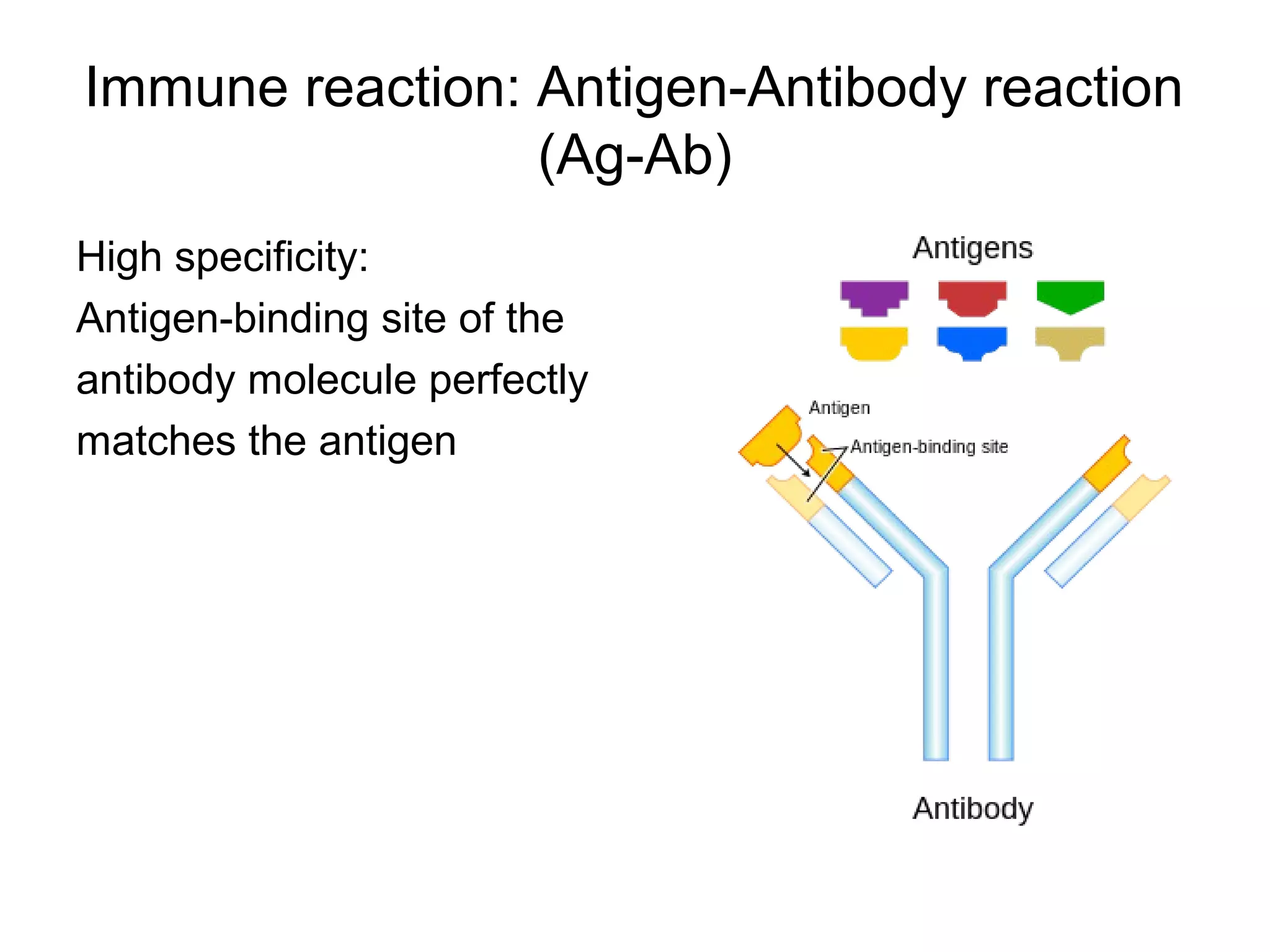 Immune reaction: Antigen-Antibody reaction (Ag-Ab)

High specificity:
Antigen-binding site of the antibody molecule perfectly matches the antigen

Antigens

Antigen

Antigen-binding site

Antibody